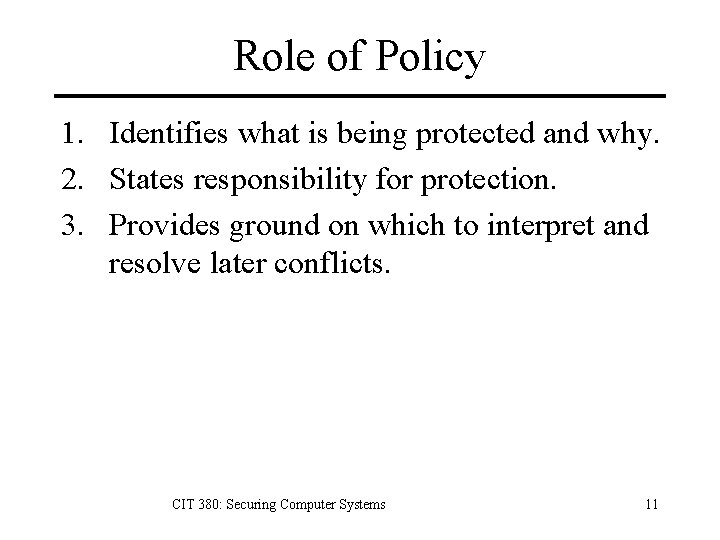 Role of Policy

1. Identifies what is being protected and why.
2. States responsibility for protection.
3. Provides ground on which to interpret and resolve later conflicts.

CIT 380: Securing Computer Systems

11